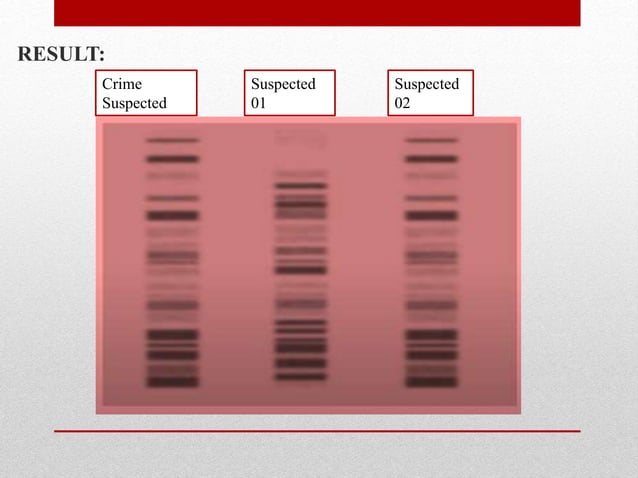 RESULT:

Crime Suspected

Suspected 01

Suspected 02